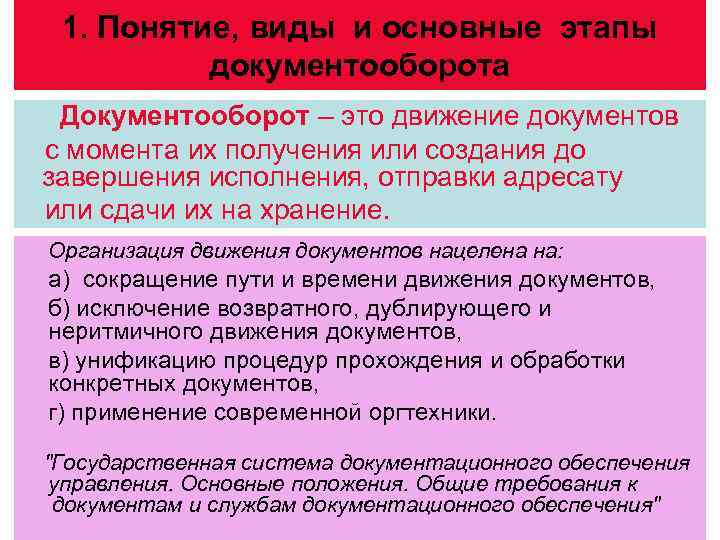 1. Понятие, виды и основные этапы документооборота

Документооборот – это движение документов с момента их получения или создания до завершения исполнения, отправки адресату или сдачи их на хранение.

Организация движения документов нацелена на:
а) сокращение пути и времени движения документов,
б) исключение возвратного, дублирующего и неритмичного движения документов,
в) унификацию процедур прохождения и обработки конкретных документов,
г) применение современной оргтехники.

"Государственная система документационного обеспечения управления. Основные положения. Общие требования к документам и службам документационного обеспечения"